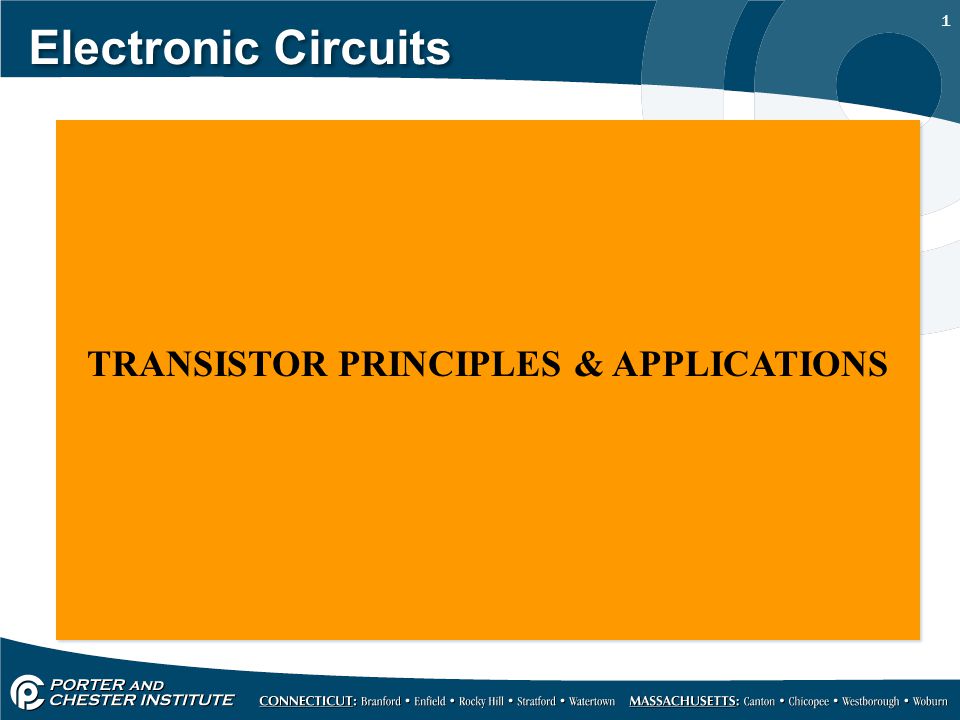 Electronic Circuits

1

TRANSISTOR PRINCIPLES & APPLICATIONS

PORTER AND CHESTER INSTITUTE

CONNECTICUT: Branford • Enfield • Rocky Hill • Stratford • Watertown MASSACHUSETTS: Canton • Chicopee • Westborough • Woburn